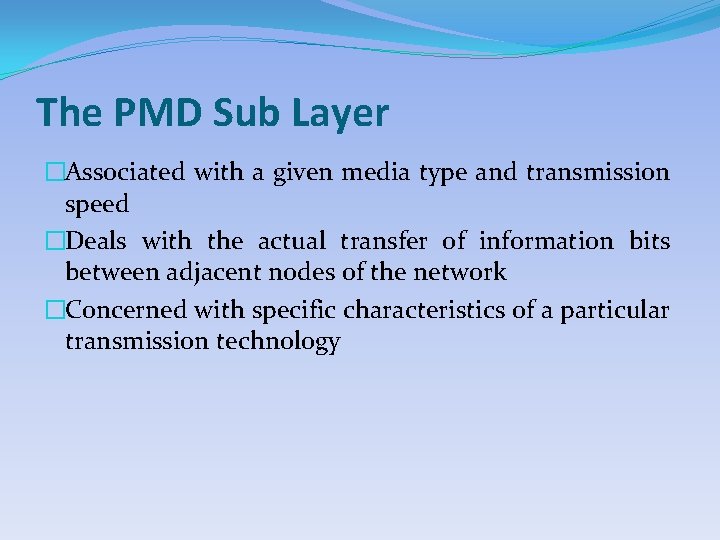 The PMD Sub Layer

□Associated with a given media type and transmission speed

□Deals with the actual transfer of information bits between adjacent nodes of the network

□Concerned with specific characteristics of a particular transmission technology